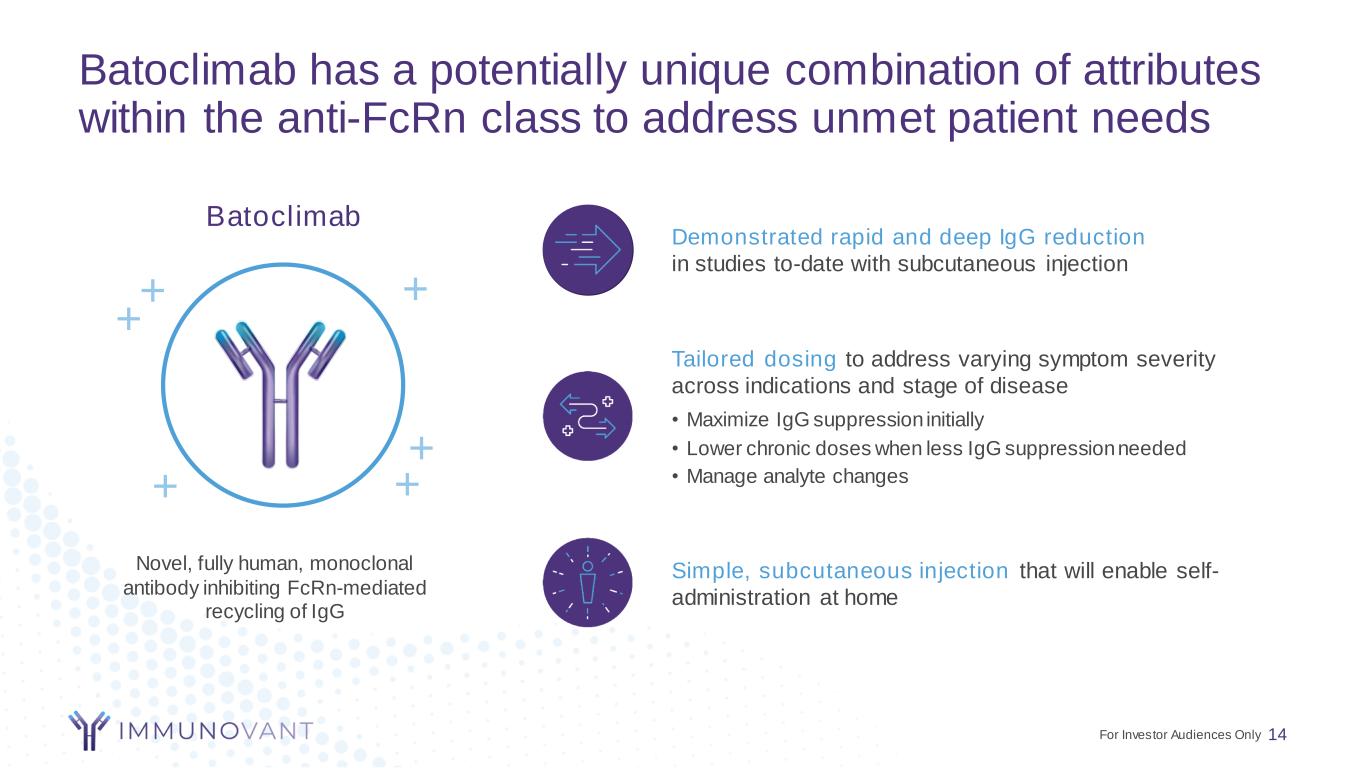 Batoclimab has a potentially unique combination of attributes within the anti-FcRn class to address unmet patient needs

Batoclimab

Novel, fully human, monoclonal antibody inhibiting FcRn-mediated recycling of IgG

Demonstrated rapid and deep IgG reduction in studies to-date with subcutaneous injection

Tailored dosing to address varying symptom severity across indications and stage of disease

• Maximize IgG suppression initially
• Lower chronic doses when less IgG suppression needed
• Manage analyte changes

Simple, subcutaneous injection that will enable self-administration at home

IMMUNOVANT

For Investor Audiences Only 14